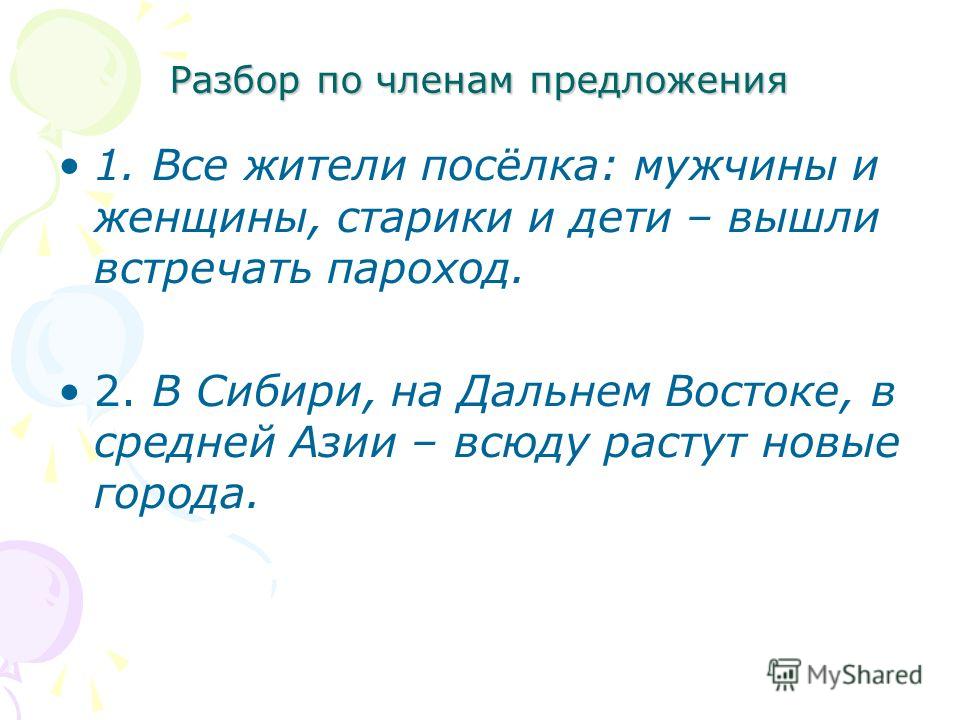 Разбор по членам предложения

• 1. Все жители посёлка: мужчины и женщины, старики и дети – вышли встречать пароход.

• 2. В Сибири, на Дальнем Востоке, в средней Азии – всюду растут новые города.

MyShared